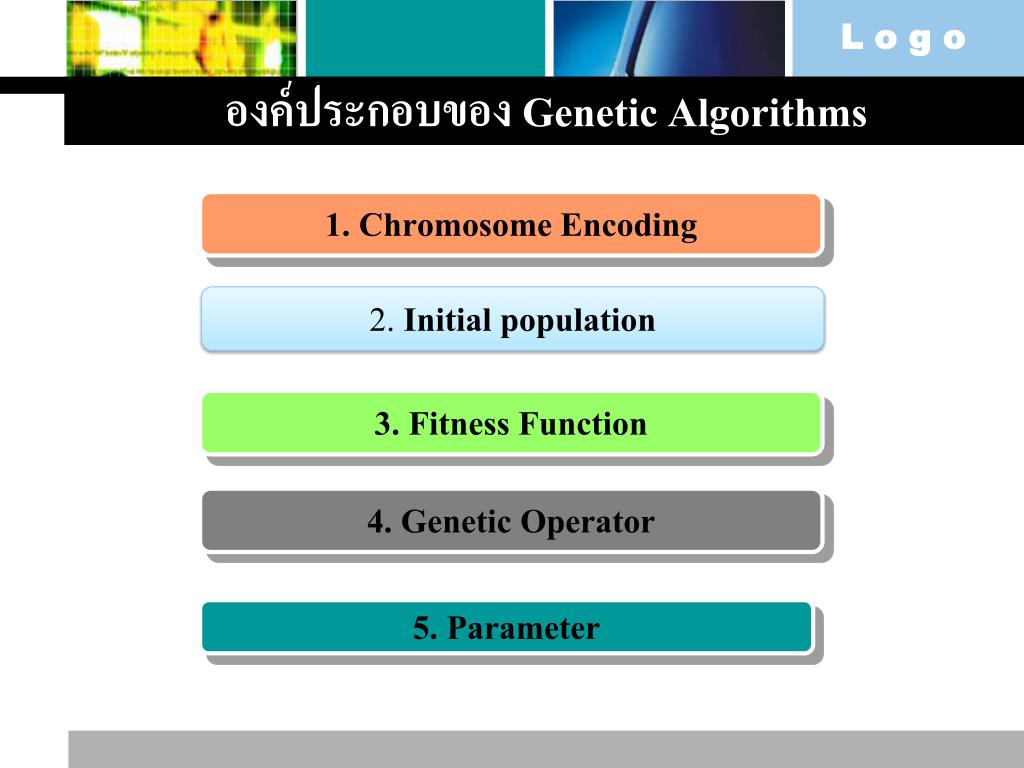 Logo

องค์ประกอบของ Genetic Algorithms

1. Chromosome Encoding

2. Initial population

3. Fitness Function

4. Genetic Operator

5. Parameter